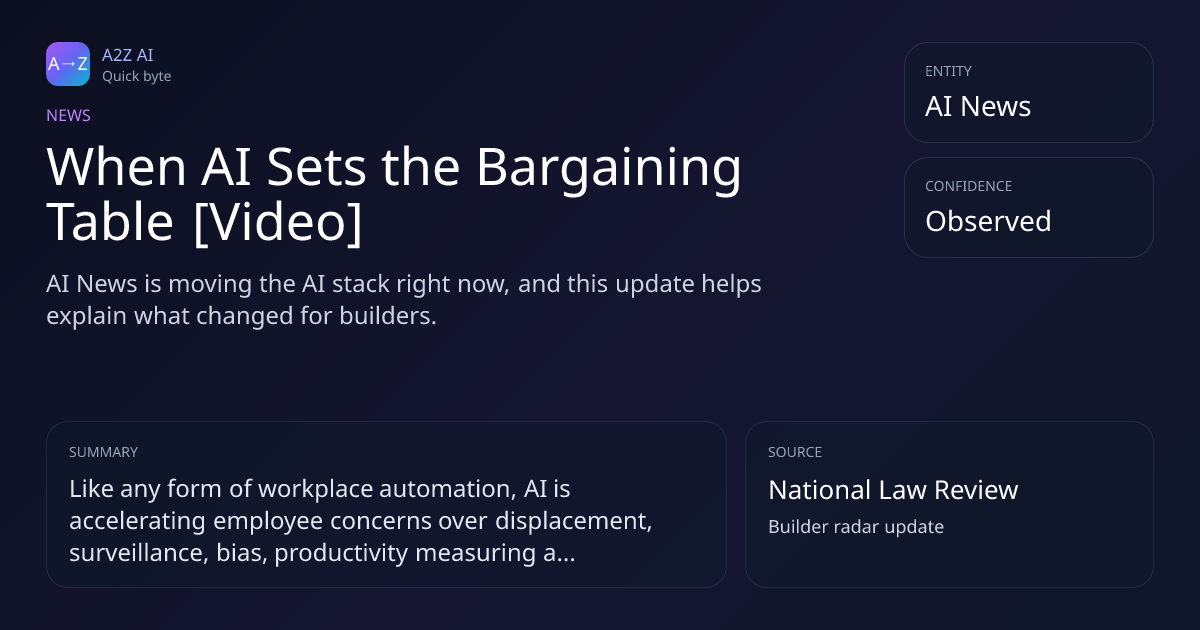 A→Z
A2Z AI
Quick byte

NEWS

When AI Sets the Bargaining Table [Video]

AI News is moving the AI stack right now, and this update helps explain what changed for builders.

ENTITY
AI News

CONFIDENCE
Observed

SUMMARY
Like any form of workplace automation, AI is accelerating employee concerns over displacement, surveillance, bias, productivity measuring a...

SOURCE
National Law Review
Builder radar update